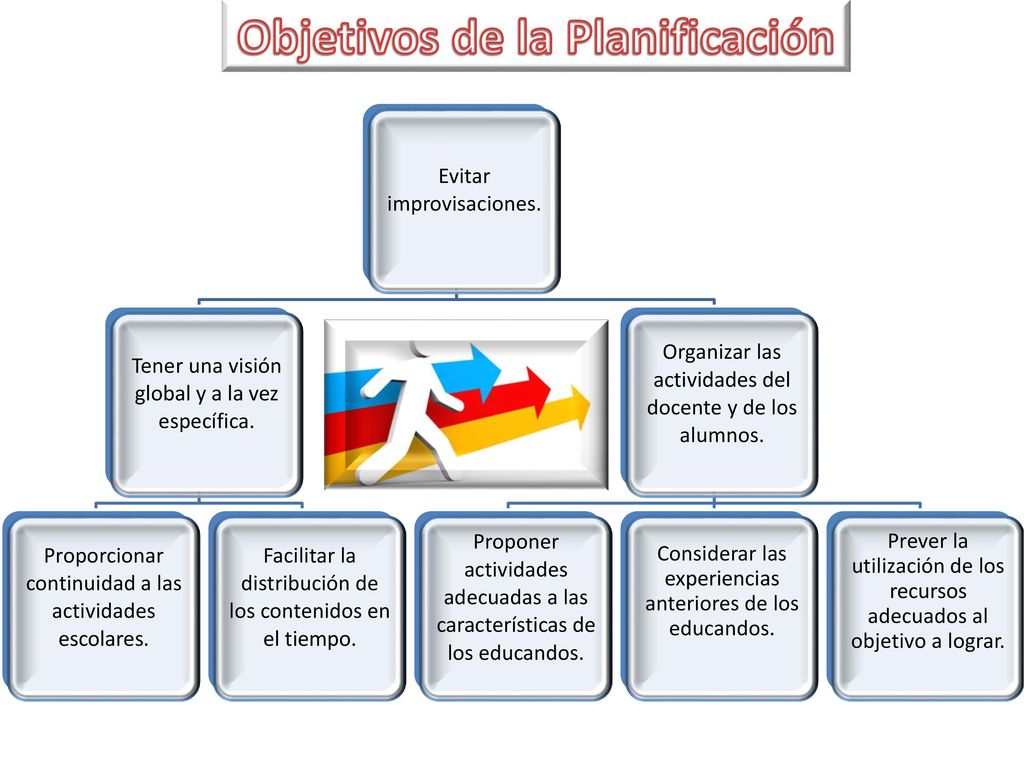 Objetivos de la Planificación

Evitar improvisaciones.

Tener una visión global y a la vez específica.

Organizar las actividades del docente y de los alumnos.

Proporcionar continuidad a las actividades escolares.

Facilitar la distribución de los contenidos en el tiempo.

Proponer actividades adecuadas a las características de los educandos.

Considerar las experiencias anteriores de los educandos.

Prever la utilización de los recursos adecuados al objetivo a lograr.